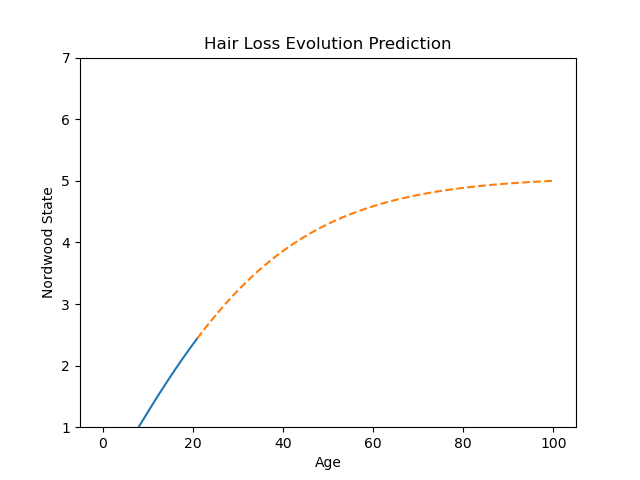 Hair Loss Evolution Prediction

Nordwood State

7
6
5
4
3
2
1

0 20 40 60 80 100

Age